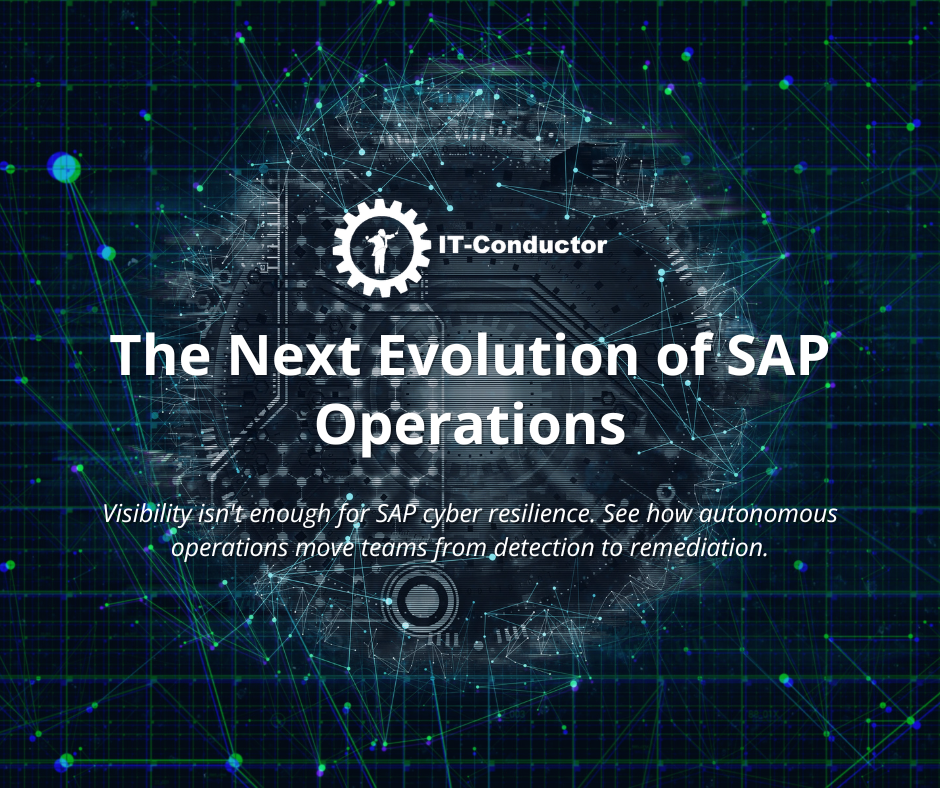 IT-Conductor

The Next Evolution of SAP Operations

Visibility isn't enough for SAP cyber resilience. See how autonomous operations move teams from detection to remediation.